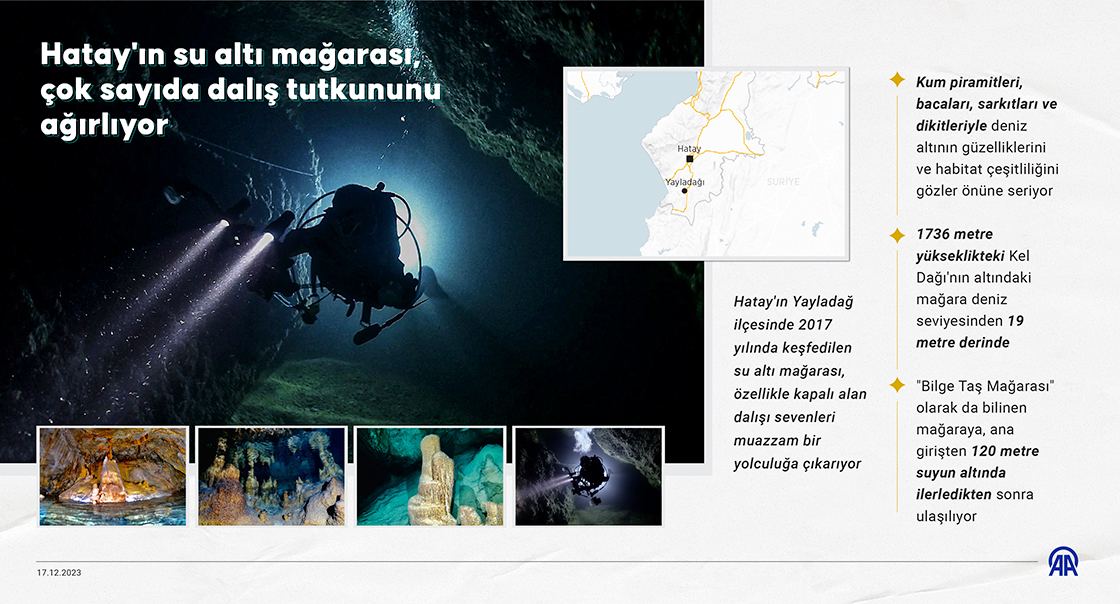 Hatay'ın su altı mağarası, çok sayıda dalış tutkununu ağırlıyor

Hatay

Yayladağı

SURİYE

Hatay'ın Yayladağ ilçesinde 2017 yılında keşfedilen su altı mağarası, özellikle kapalı alan dalışı sevenleri muazzam bir yolculuğa çıkarıyor

Kum piramitleri, bacaları, sarkıtları ve dikitleriyle deniz altının güzelliklerini ve habitat çeşitliliğini gözler önüne seriyor

1736 metre yükseklikteki Kel Dağı'nın altındaki mağara deniz seviyesinden 19 metre derinde

"Bilge Taş Mağarası" olarak da bilinen mağaraya, ana girişten 120 metre suyun altında ilerledikten sonra ulaşılıyor

17.12.2023

AA